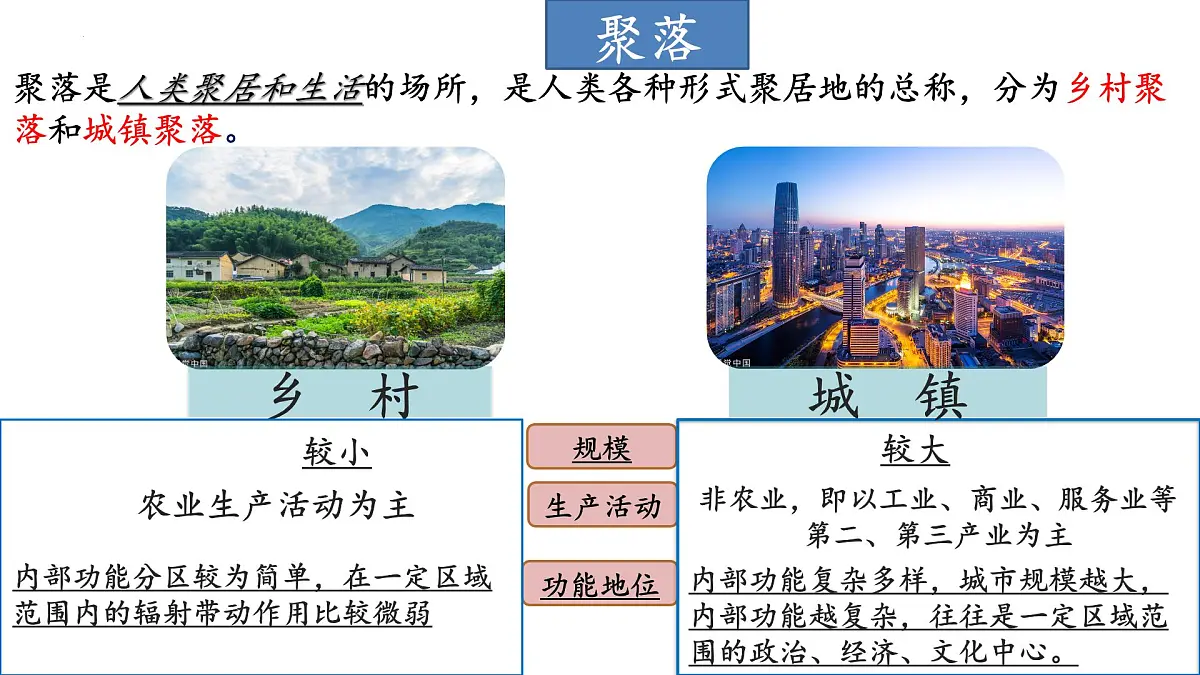 聚落

聚落是人类聚居和生活的场所，是人类各种形式聚居地的总称，分为乡村聚落和城镇聚落。

乡 村

城 镇

较小

农业生产活动为主

内部功能分区较为简单，在一定区域范围内的辐射带动作用比较微弱

规模

生产活动

功能地位

较大

非农业，即以工业、商业、服务业等第二、第三产业为主

内部功能复杂多样，城市规模越大，内部功能越复杂，往往是一定区域范围的政治、经济、文化中心。